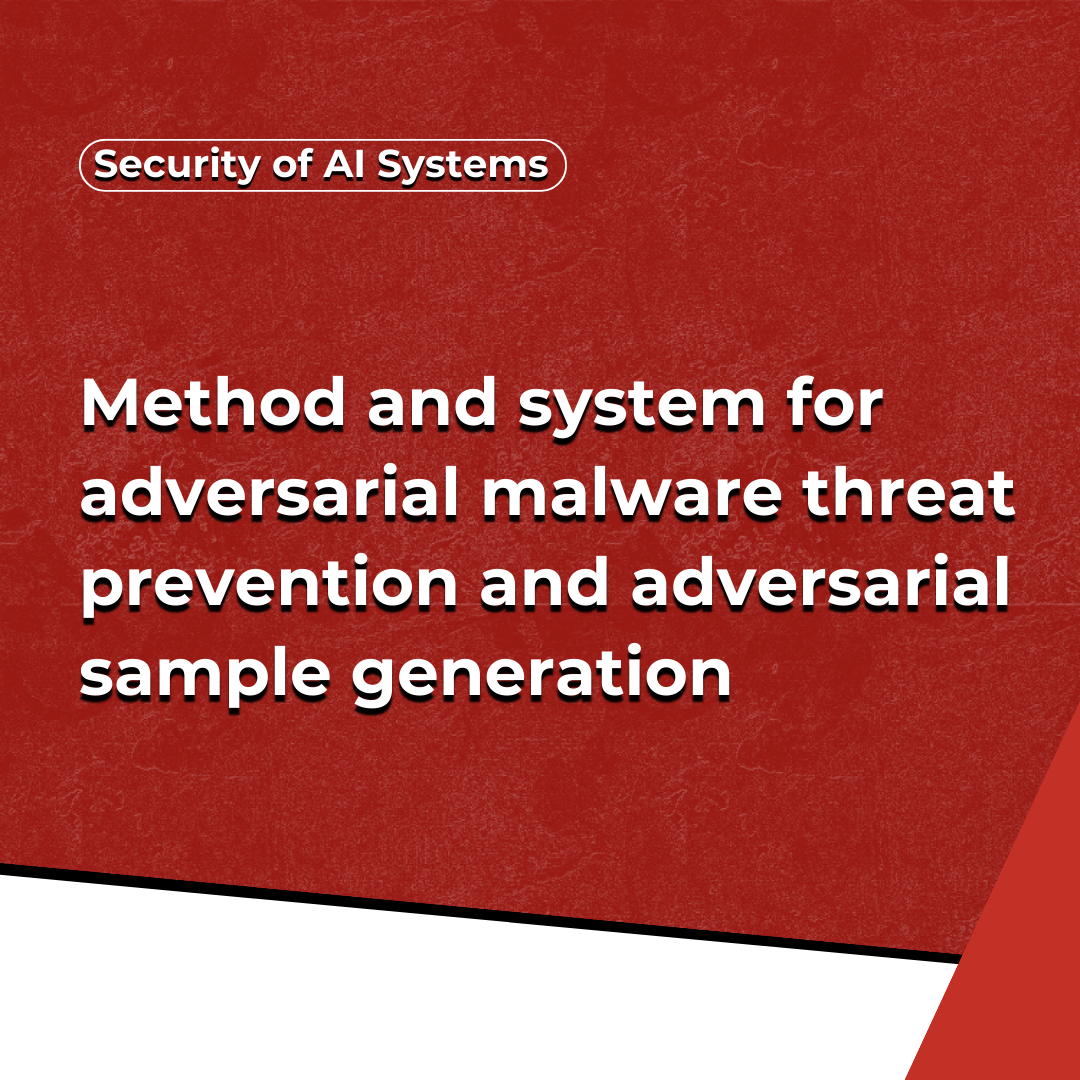 Security of AI Systems

Method and system for adversarial malware threat prevention and adversarial sample generation